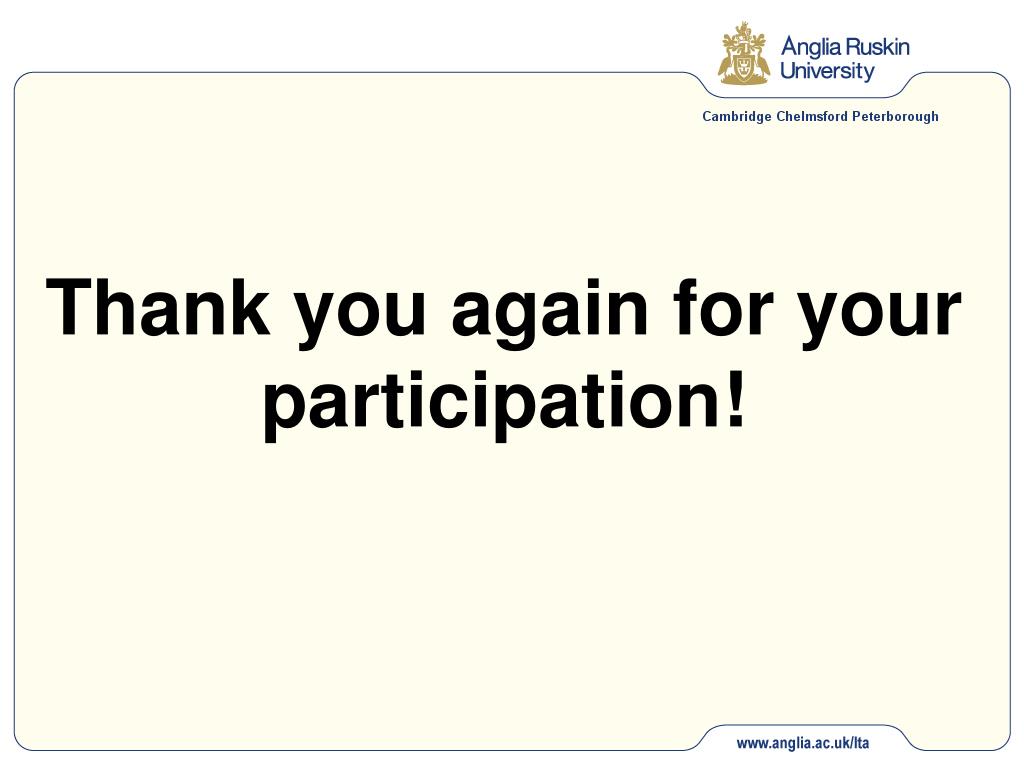 Anglia Ruskin University

Cambridge Chelmsford Peterborough

Thank you again for your participation!

www.anglia.ac.uk/lta